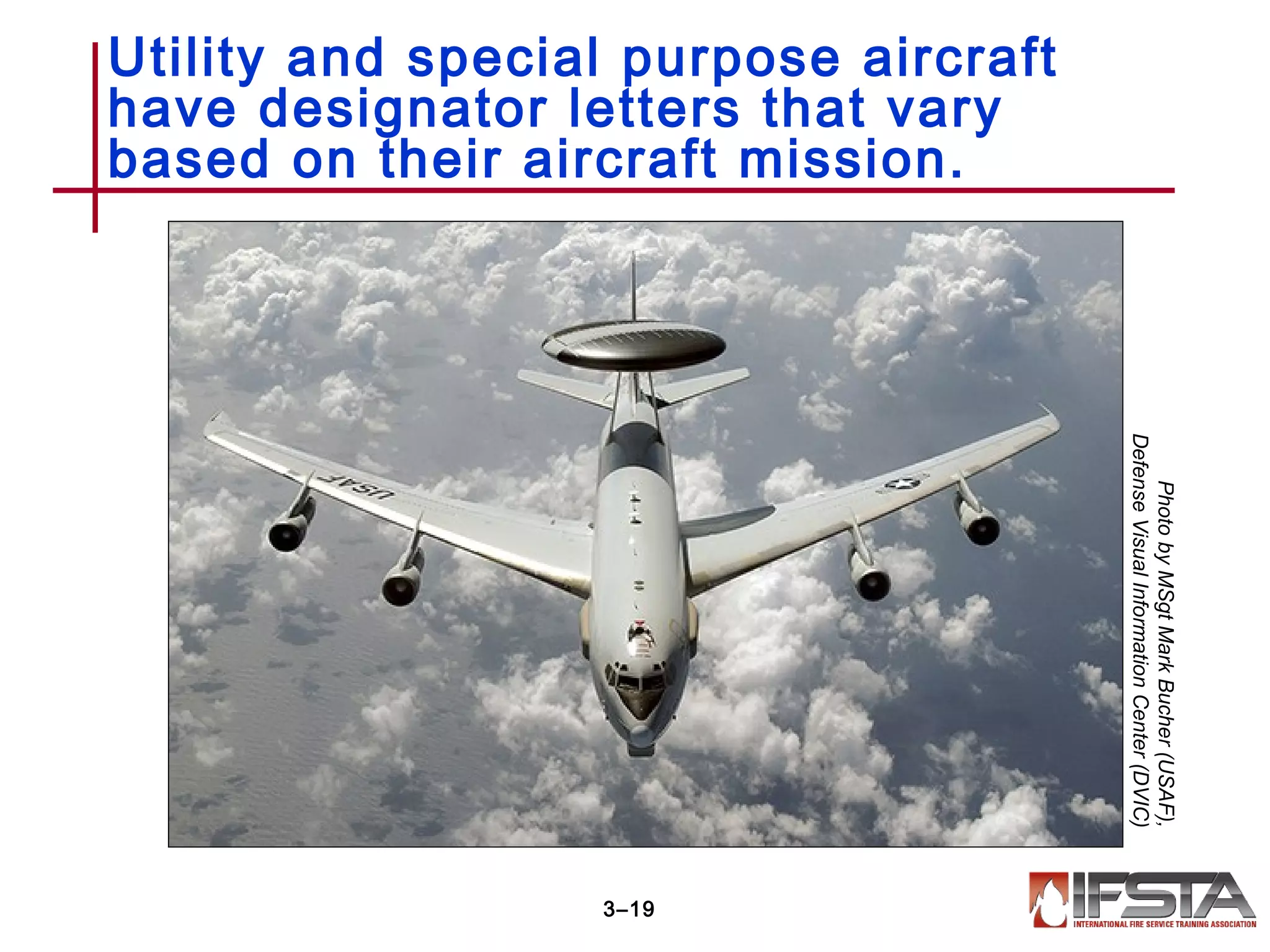 Utility and special purpose aircraft have designator letters that vary based on their aircraft mission.

USAF

Photo by MSgt Mark Bucher (USAF), Defense Visual Information Center (DVIC)

3–19

IFSTA
INTERNATIONAL FIRE SERVICE TRAINING ASSOCIATION